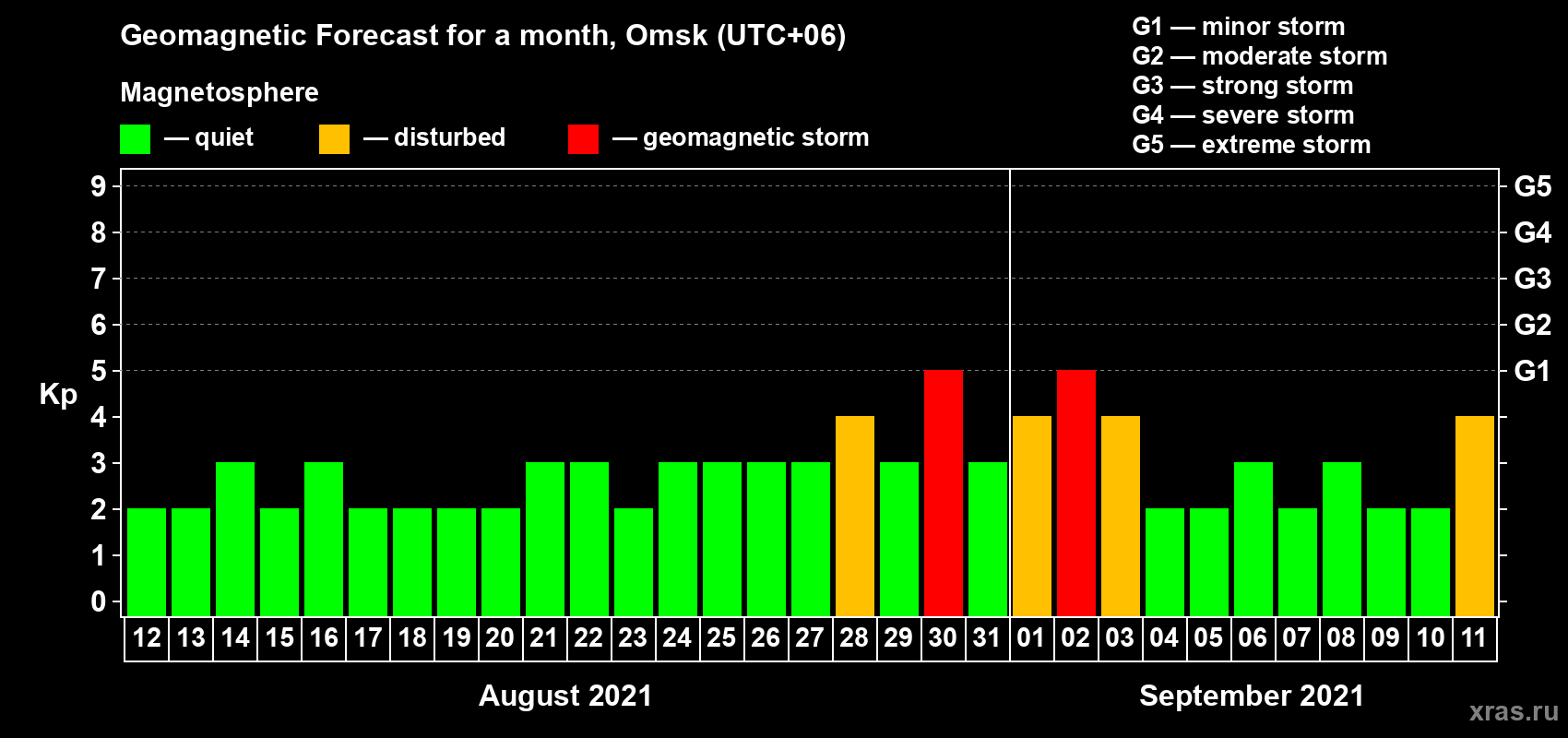 Geomagnetic Forecast for a month, Omsk (UTC+06)

Magnetosphere

— quiet — disturbed — geomagnetic storm

G1 — minor storm
G2 — moderate storm
G3 — strong storm
G4 — severe storm
G5 — extreme storm

Kp

9 8 7 6 5 4 3 2 1 0

G5 G4 G3 G2 G1

12 13 14 15 16 17 18 19 20 21 22 23 24 25 26 27 28 29 30 31 01 02 03 04 05 06 07 08 09 10 11

August 2021

September 2021

xras.ru